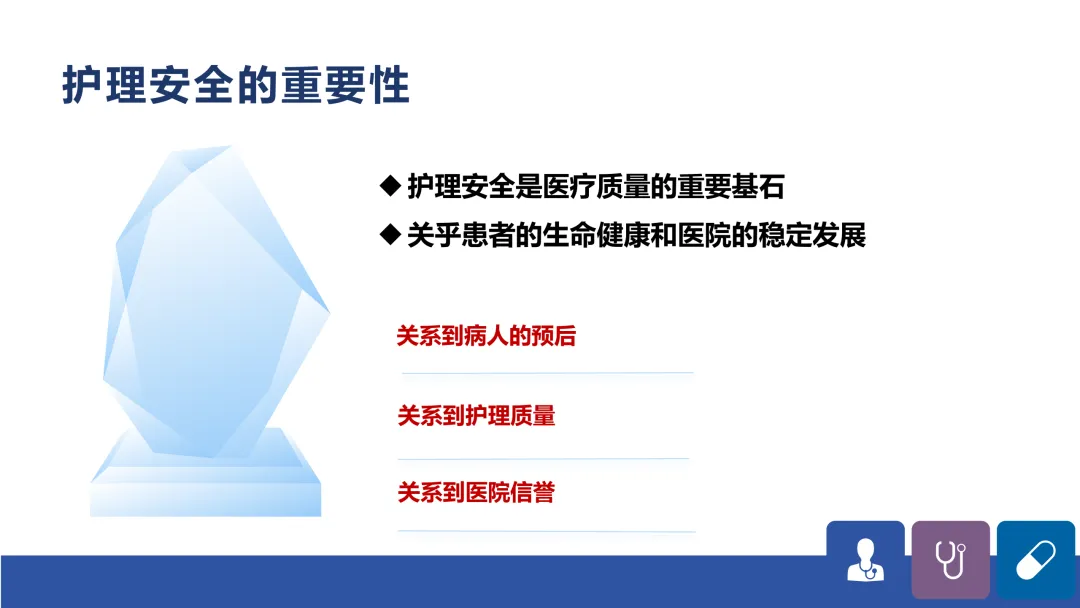 护理安全的重要性

◆ 护理安全是医疗质量的重要基石
◆ 关乎患者的生命健康和医院的稳定发展

关系到病人的预后

关系到护理质量

关系到医院信誉